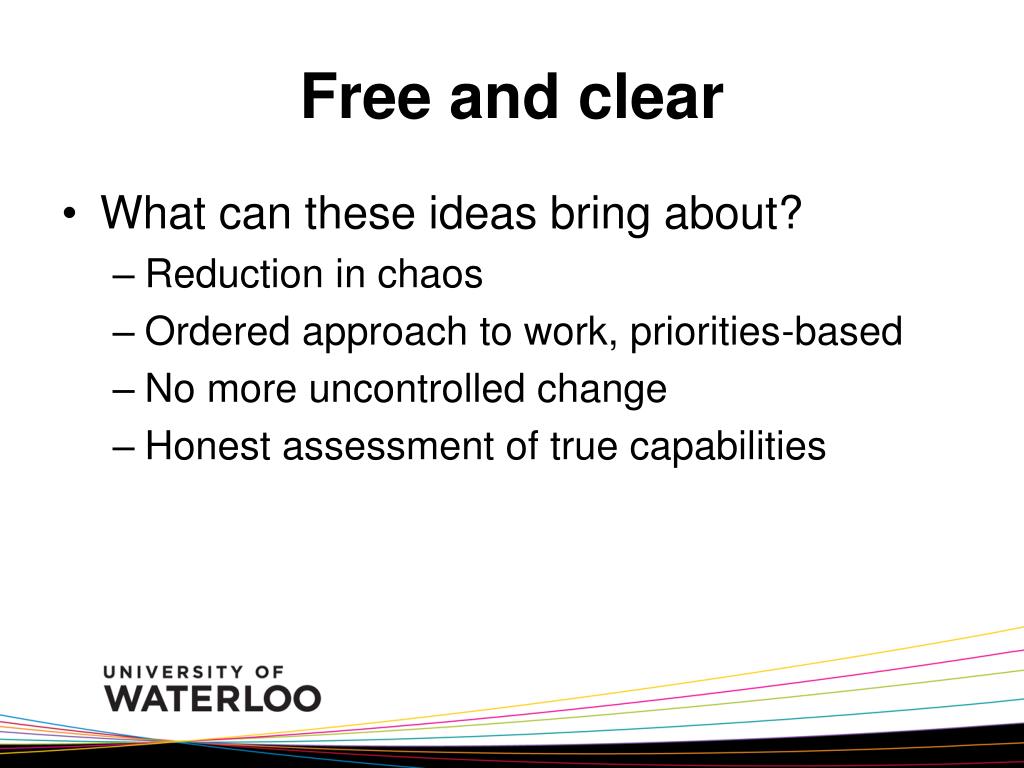 Free and clear

• What can these ideas bring about?
– Reduction in chaos
– Ordered approach to work, priorities-based
– No more uncontrolled change
– Honest assessment of true capabilities

UNIVERSITY OF
WATERLOO